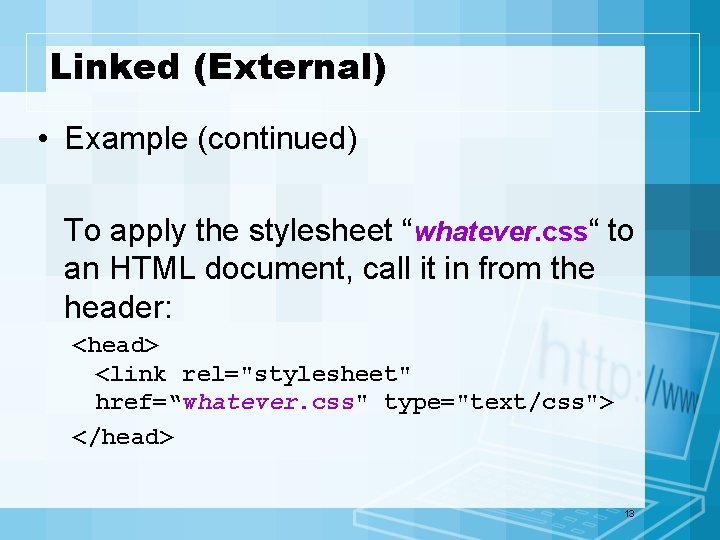 Linked (External)

• Example (continued)

To apply the stylesheet “whatever.css“ to an HTML document, call it in from the header:

<head>
<link rel="stylesheet" href=“whatever.css" type="text/css">
</head>

http://www

13